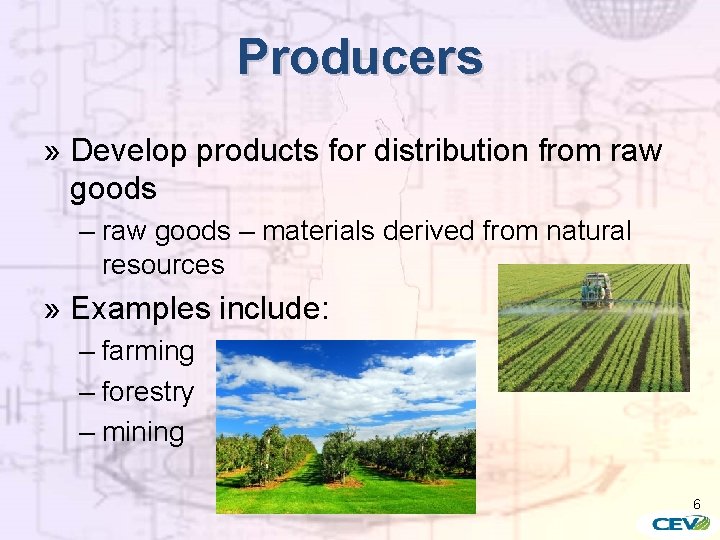 Producers

» Develop products for distribution from raw goods

– raw goods – materials derived from natural resources

» Examples include:

– farming

– forestry

– mining

6

CEV